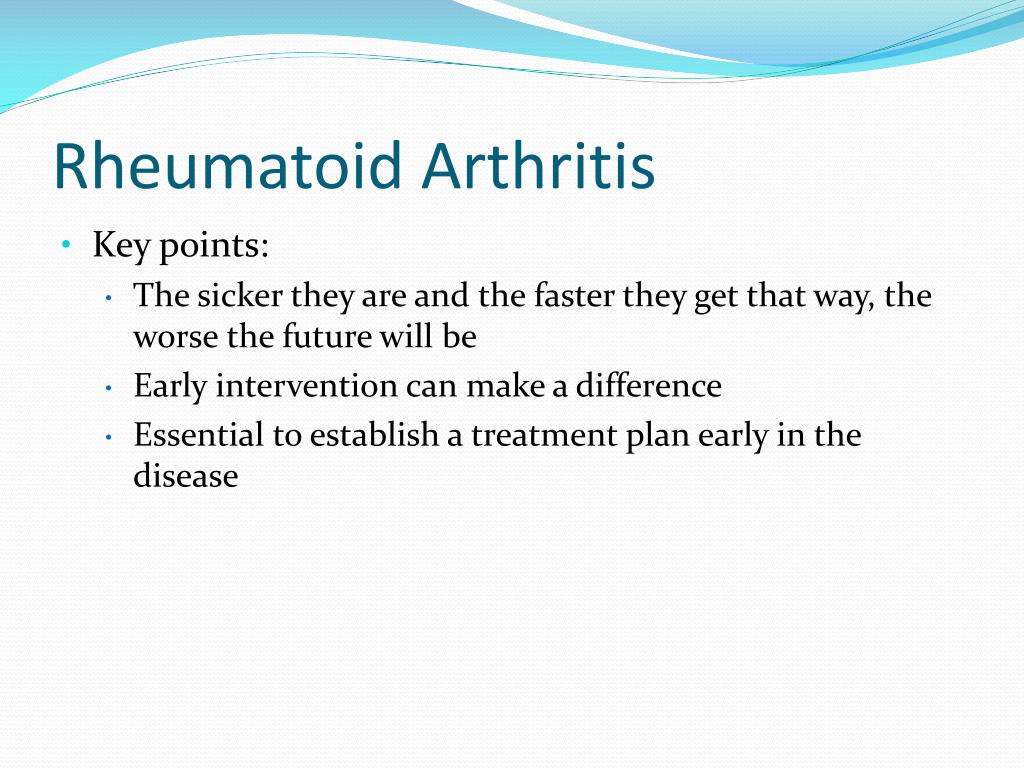 Rheumatoid Arthritis

• Key points:
  • The sicker they are and the faster they get that way, the worse the future will be
  • Early intervention can make a difference
  • Essential to establish a treatment plan early in the disease